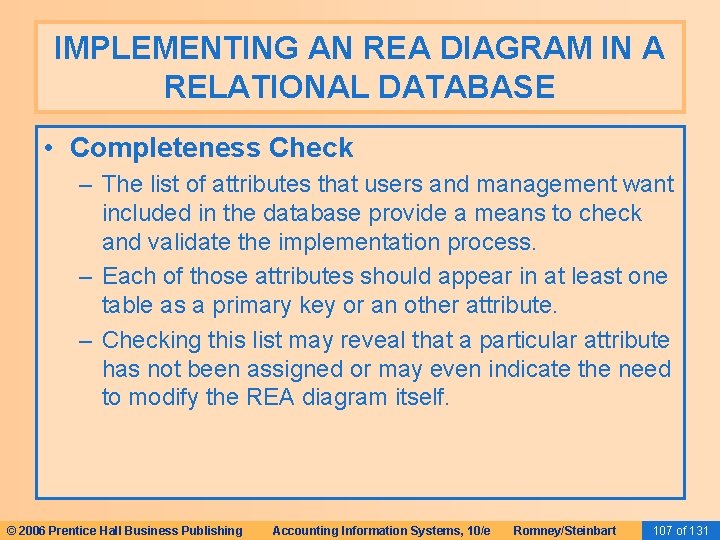 IMPLEMENTING AN REA DIAGRAM IN A RELATIONAL DATABASE

• Completeness Check
– The list of attributes that users and management want included in the database provide a means to check and validate the implementation process.
– Each of those attributes should appear in at least one table as a primary key or an other attribute.
– Checking this list may reveal that a particular attribute has not been assigned or may even indicate the need to modify the REA diagram itself.

© 2006 Prentice Hall Business Publishing Accounting Information Systems, 10/e Romney/Steinbart 107 of 131